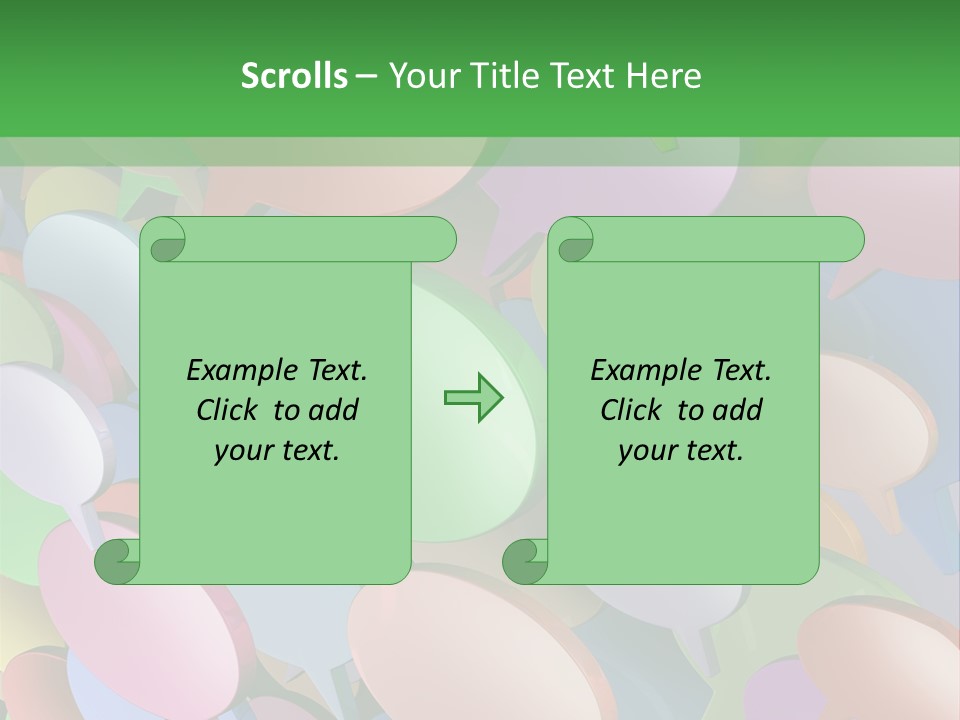 Scrolls – Your Title Text Here

Example Text. Click to add your text.

Example Text. Click to add your text.